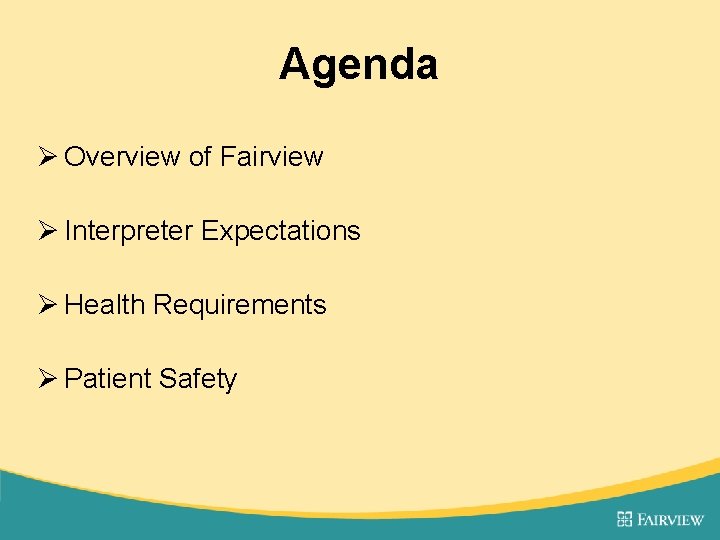 Agenda

➢ Overview of Fairview

➢ Interpreter Expectations

➢ Health Requirements

➢ Patient Safety

FAIRVIEW